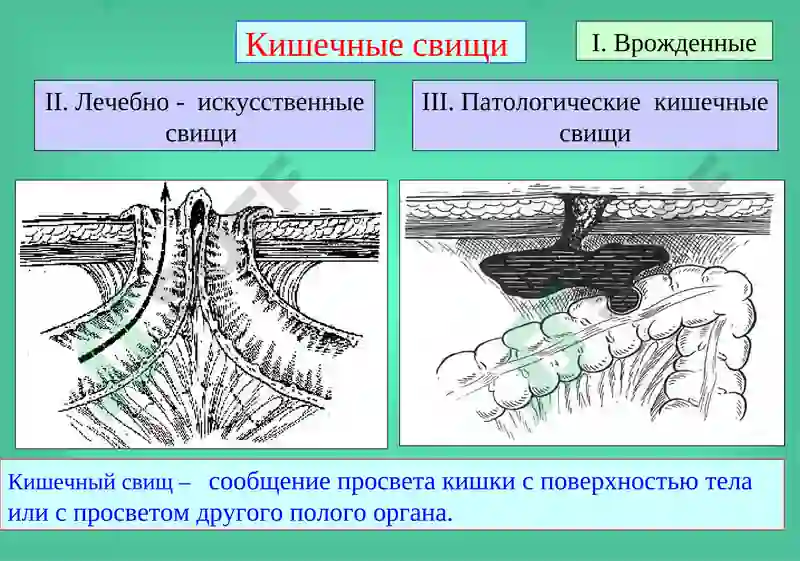 Кишечные свищи

I. Врожденные

II. Лечебно - искусственные свищи

III. Патологические кишечные свищи

Кишечный свищ – сообщение просвета кишки с поверхностью тела или с просветом другого полого органа.